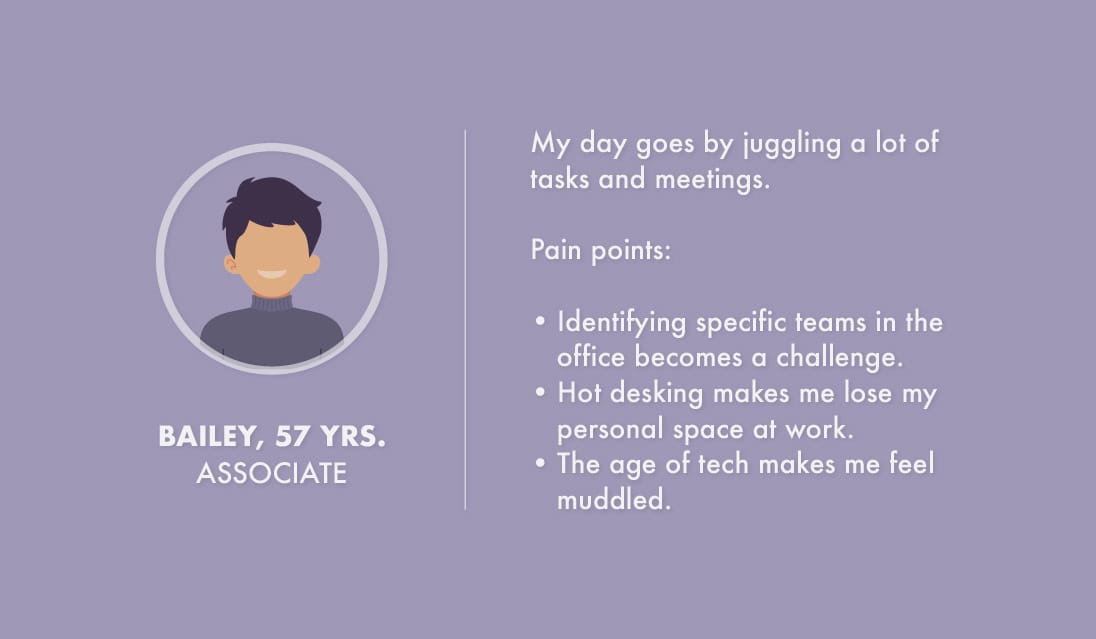 BAILEY, 57 YRS.
ASSOCIATE

My day goes by juggling a lot of tasks and meetings.

Pain points:

• Identifying specific teams in the office becomes a challenge.
• Hot desking makes me lose my personal space at work.
• The age of tech makes me feel muddled.